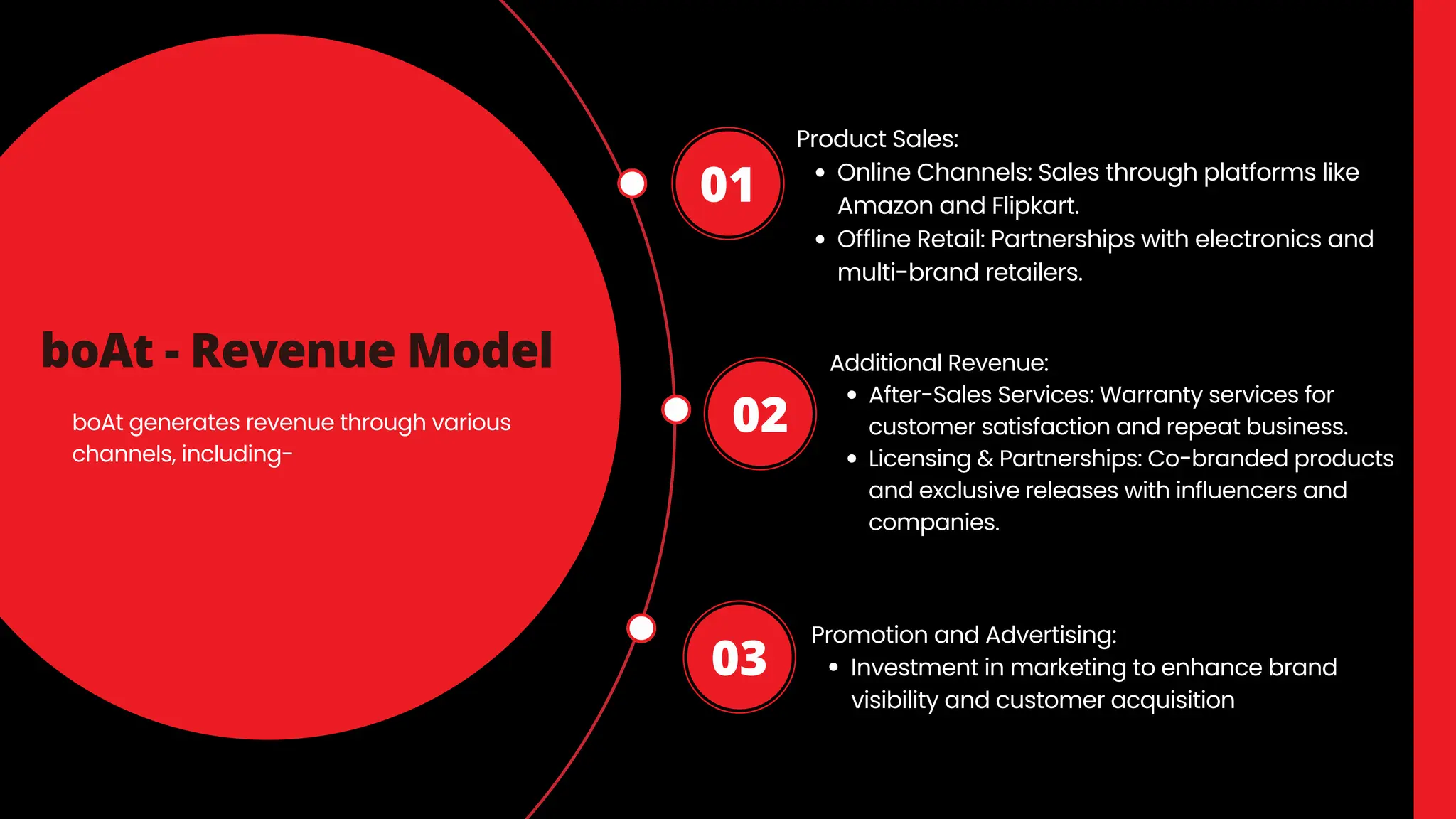 boAt - Revenue Model

boAt generates revenue through various channels, including-

01

Product Sales:
• Online Channels: Sales through platforms like Amazon and Flipkart.
• Offline Retail: Partnerships with electronics and multi-brand retailers.

02

Additional Revenue:
• After-Sales Services: Warranty services for customer satisfaction and repeat business.
• Licensing & Partnerships: Co-branded products and exclusive releases with influencers and companies.

03

Promotion and Advertising:
• Investment in marketing to enhance brand visibility and customer acquisition